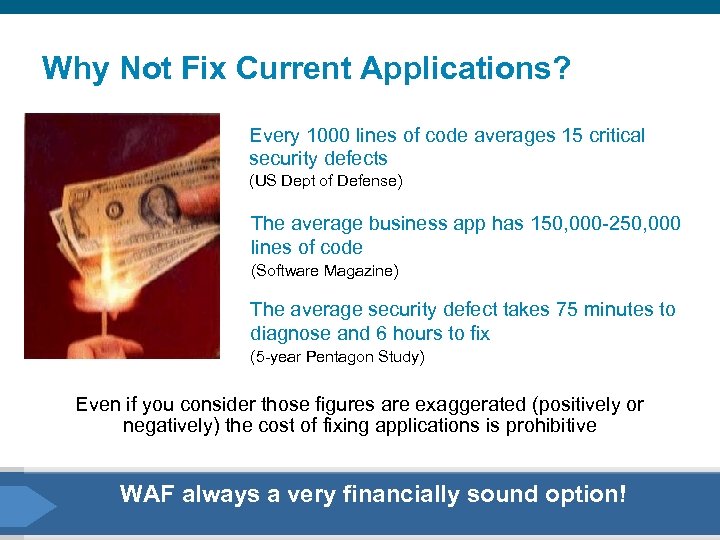 Why Not Fix Current Applications?

Every 1000 lines of code averages 15 critical security defects
(US Dept of Defense)

The average business app has 150,000-250,000 lines of code
(Software Magazine)

The average security defect takes 75 minutes to diagnose and 6 hours to fix
(5-year Pentagon Study)

Even if you consider those figures are exaggerated (positively or negatively) the cost of fixing applications is prohibitive

WAF always a very financially sound option!